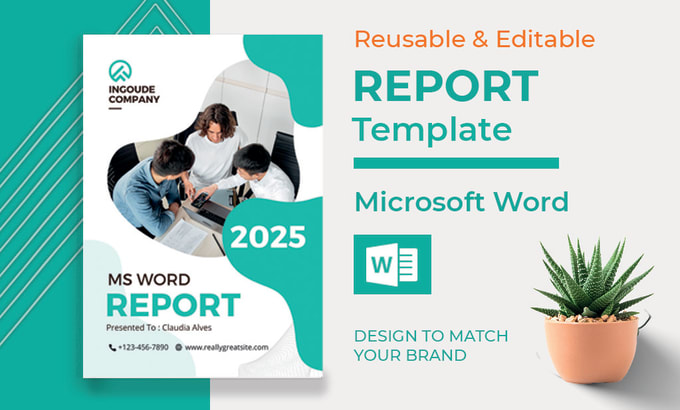 INGOUDE COMPANY

2025

MS WORD
REPORT
Presented To : Claudia Alves

+123-456-7890 www.reallygreatsite.com

Reusable & Editable
REPORT
Template

Microsoft Word

W

DESIGN TO MATCH YOUR BRAND